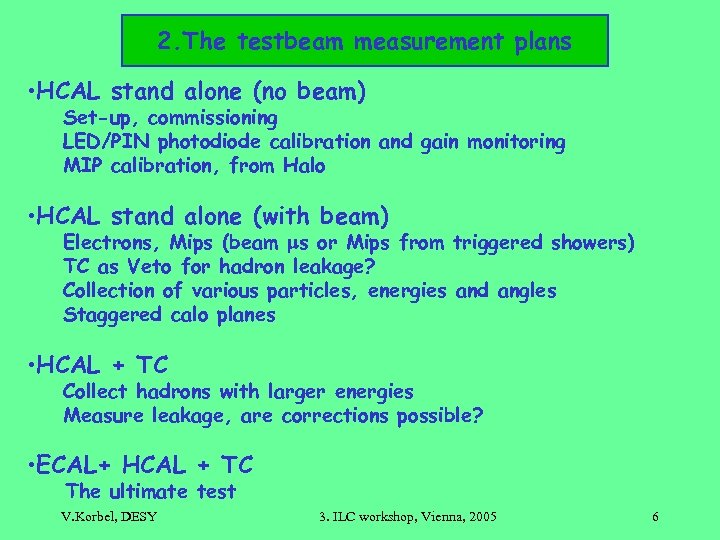 2.The testbeam measurement plans

•HCAL stand alone (no beam)
Set-up, commissioning
LED/PIN photodiode calibration and gain monitoring
MIP calibration, from Halo

•HCAL stand alone (with beam)
Electrons, Mips (beam μs or Mips from triggered showers)
TC as Veto for hadron leakage?
Collection of various particles, energies and angles
Staggered calo planes

•HCAL + TC
Collect hadrons with larger energies
Measure leakage, are corrections possible?

•ECAL+ HCAL + TC
The ultimate test

V.Korbel, DESY

3. ILC workshop, Vienna, 2005

6